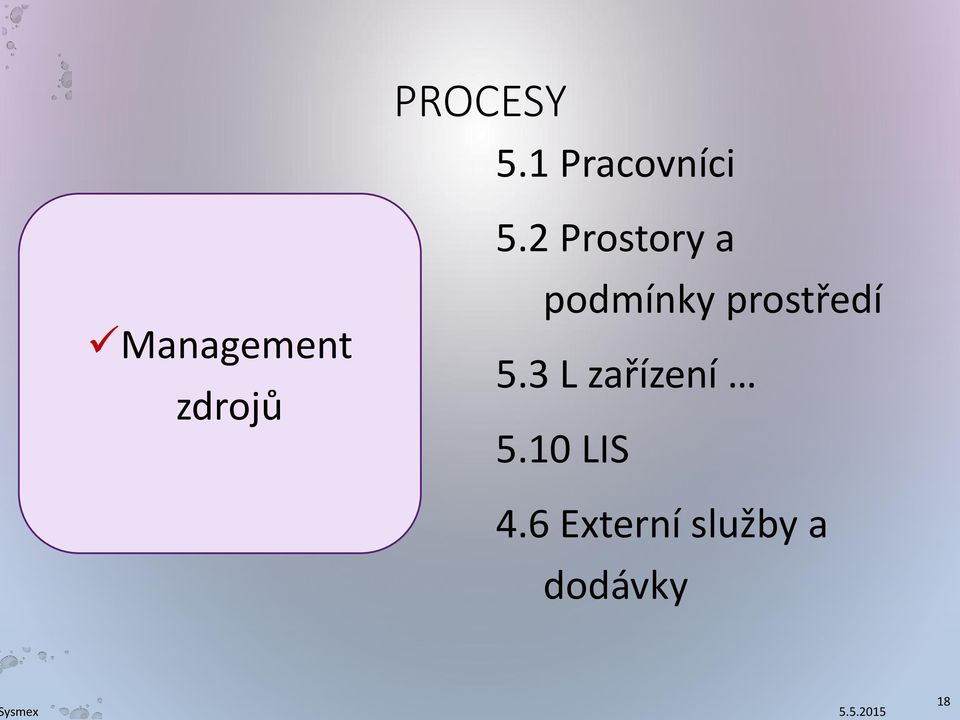 PROCESY

✓Management zdrojů

5.1 Pracovníci

5.2 Prostory a podmínky prostředí

5.3 L zařízení …

5.10 LIS

4.6 Externí služby a dodávky

Sysmex

5.5.2015

18